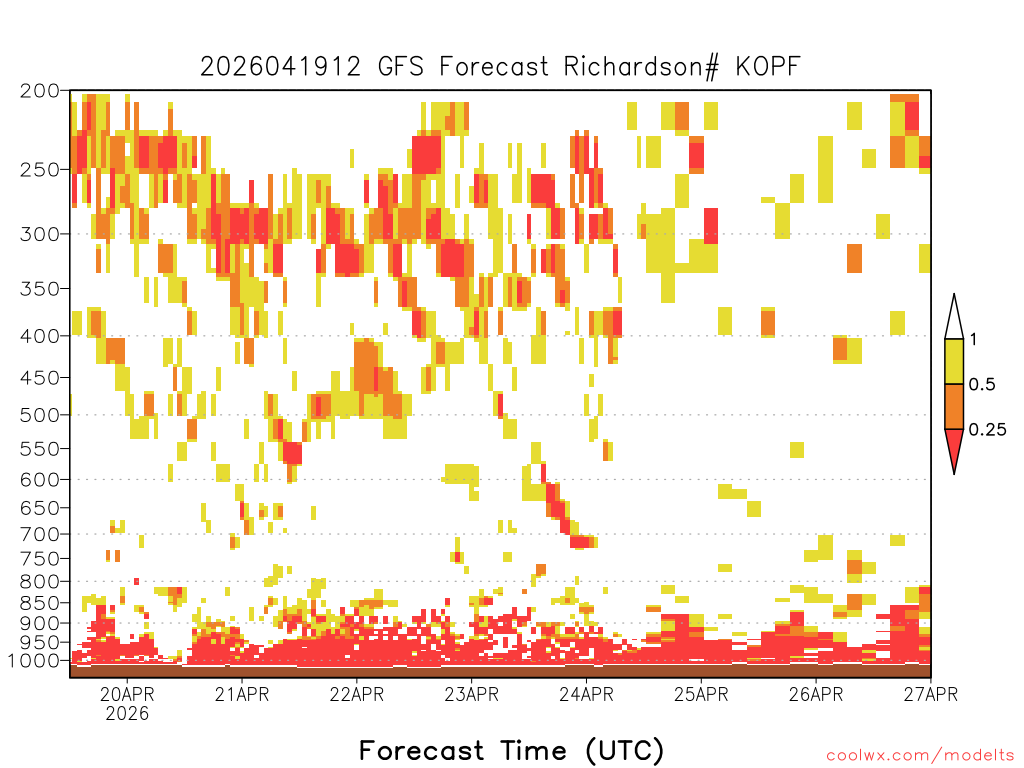 2026041912 GFS Forecast Richardson# KOPF

200
250
300
350
400
450
500
550
600
650
700
750
800
850
900
950
1000

1
0.5
0.25

20APR
2026
21APR
22APR
23APR
24APR
25APR
26APR
27APR

Forecast Time (UTC)

coolwx.com/modelts